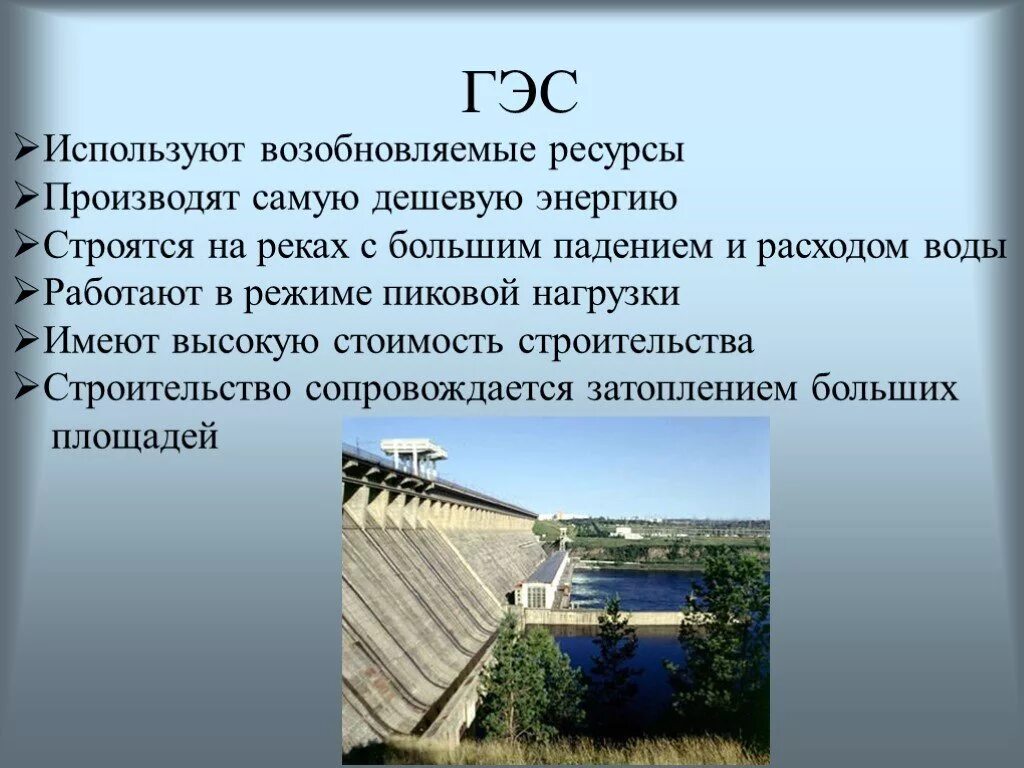 ГЭС

➢Используют возобновляемые ресурсы

➢Производят самую дешевую энергию

➢Строятся на реках с большим падением и расходом воды

➢Работают в режиме пиковой нагрузки

➢Имеют высокую стоимость строительства

➢Строительство сопровождается затоплением больших площадей